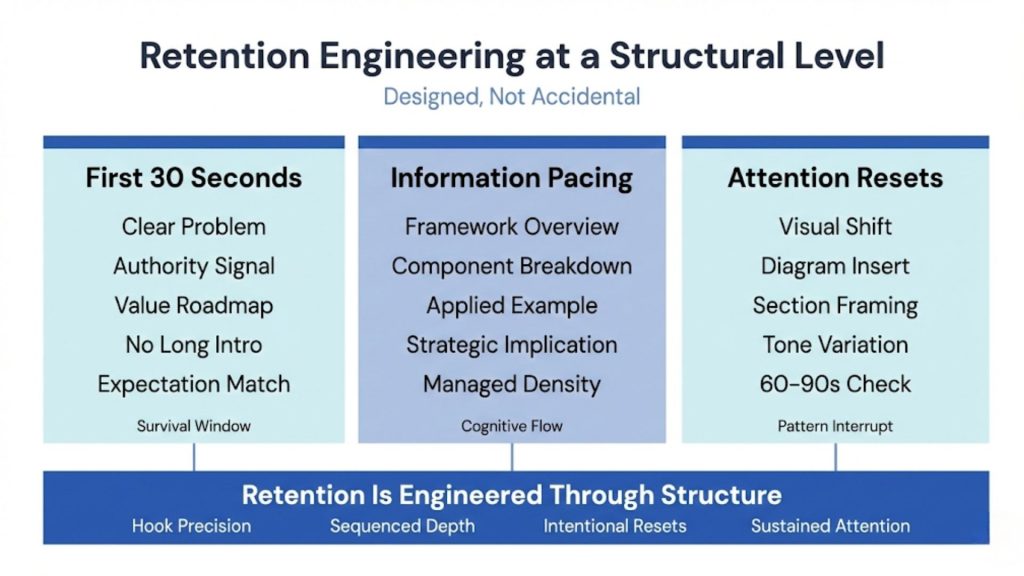 Retention Engineering at a Structural Level

Designed, Not Accidental

First 30 Seconds

Clear Problem
Authority Signal
Value Roadmap
No Long Intro
Expectation Match

Survival Window

Information Pacing

Framework Overview
Component Breakdown
Applied Example
Strategic Implication
Managed Density

Cognitive Flow

Attention Resets

Visual Shift
Diagram Insert
Section Framing
Tone Variation
60–90s Check

Pattern Interrupt

Retention Is Engineered Through Structure

Hook Precision Sequenced Depth Intentional Resets Sustained Attention